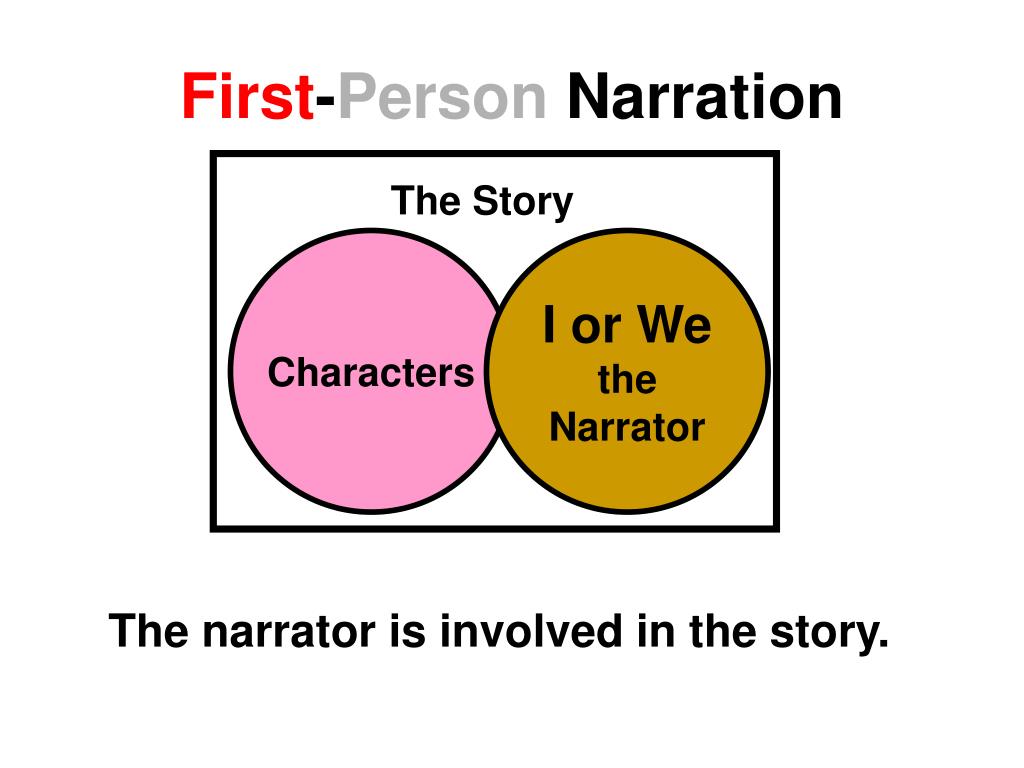 First-Person Narration

The Story

Characters

I or We
the
Narrator

The narrator is involved in the story.